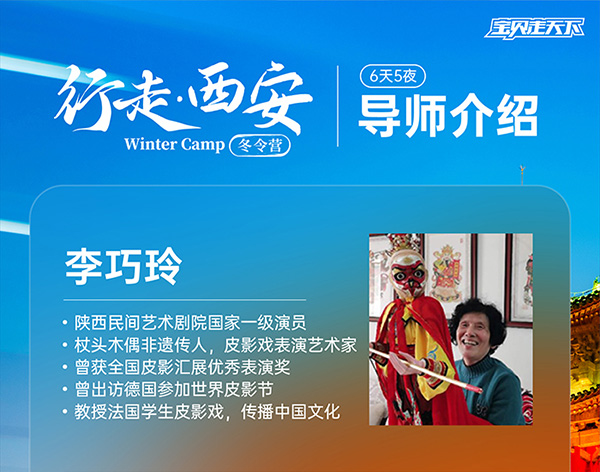 宝贝走天下

行走·西安
Winter Camp 冬令营

6天5夜
导师介绍

李巧玲

• 陕西民间艺术剧院国家一级演员
• 杖头木偶非遗传人，皮影戏表演艺术家
• 曾获全国皮影汇展优秀表演奖
• 曾出访德国参加世界皮影节
• 教授法国学生皮影戏，传播中国文化